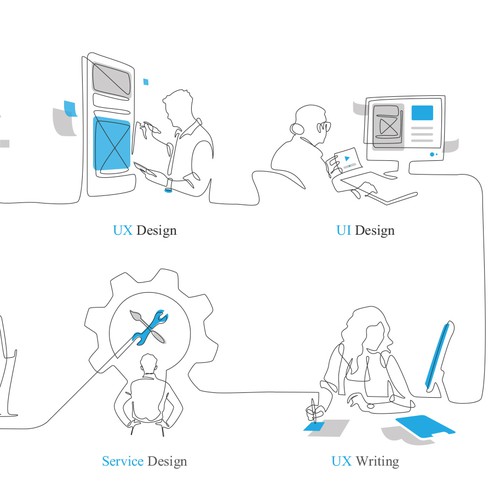 UX Design

UI Design

Service Design

UX Writing